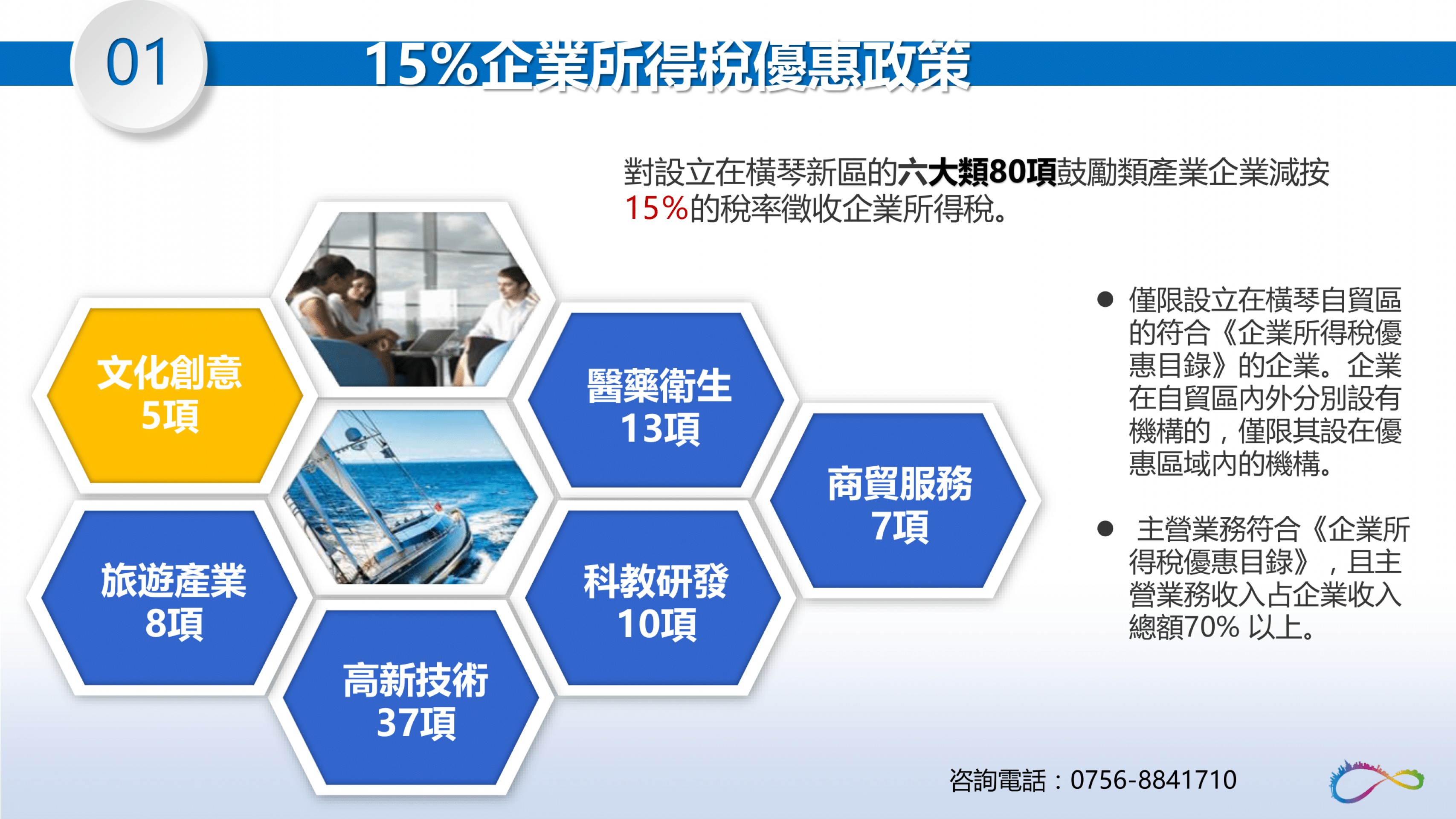 01

15%企業所得稅優惠政策

對設立在橫琴新區的六大類80項鼓勵類產業企業減按15%的稅率徵收企業所得稅。

文化創意
5項

醫藥衛生
13項

商貿服務
7項

旅遊產業
8項

科教研發
10項

高新技術
37項

● 僅限設立在橫琴自貿區的符合《企業所得稅優惠目錄》的企業。企業在自貿區內外分別設有機構的，僅限其設在優惠區域內的機構。

● 主營業務符合《企業所得稅優惠目錄》，且主營業務收入占企業收入總額70% 以上。

咨詢電話：0756-8841710